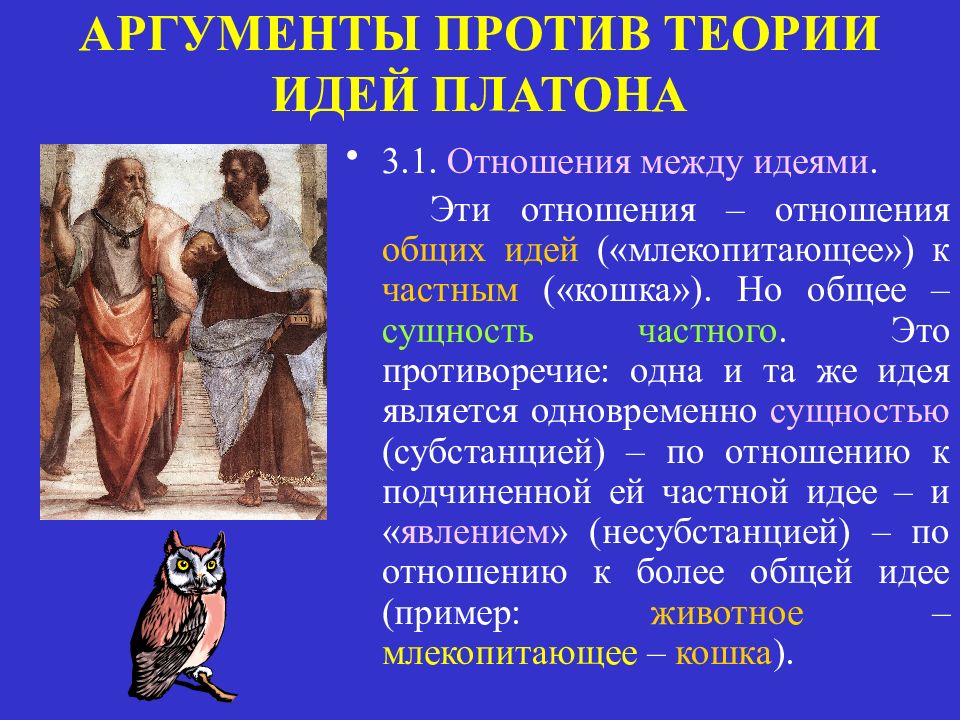 АРГУМЕНТЫ ПРОТИВ ТЕОРИИ ИДЕЙ ПЛАТОНА

• 3.1. Отношения между идеями.

Эти отношения – отношения общих идей («млекопитающее») к частным («кошка»). Но общее – сущность частного. Это противоречие: одна и та же идея является одновременно сущностью (субстанцией) – по отношению к подчиненной ей частной идее – и «явлением» (несубстанцией) – по отношению к более общей идее (пример: животное – млекопитающее – кошка).